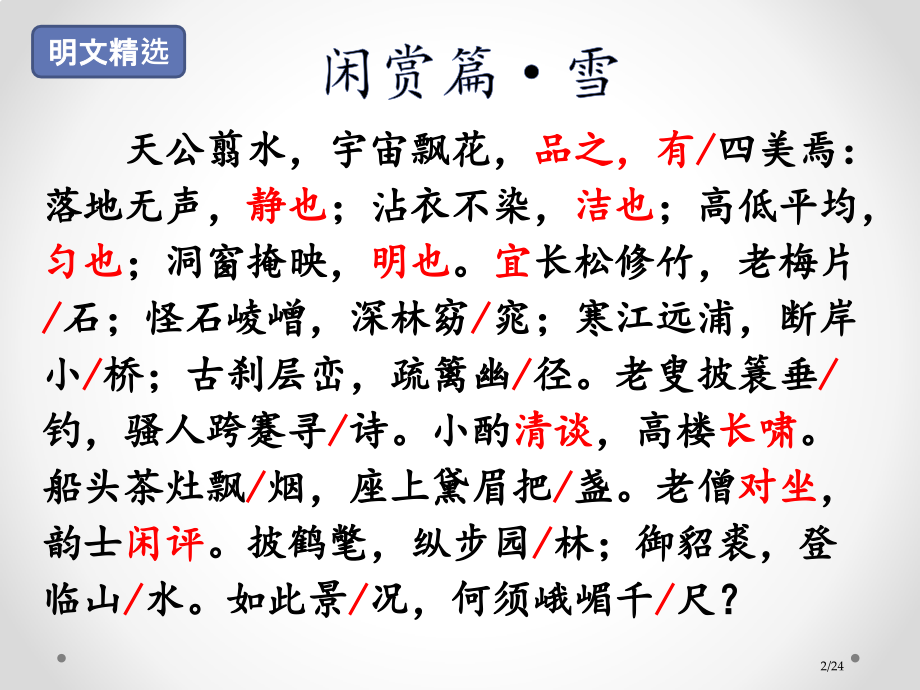 明文精选

闲赏篇·雪

天公翦水，宇宙飘花，品之，有/四美焉：落地无声，静也；沾衣不染，洁也；高低平均，匀也；洞窗掩映，明也。宜长松修竹，老梅片/石；怪石崚嶒，深林窈/窕；寒江远浦，断岸小/桥；古刹层峦，疏篱幽/径。老叟披蓑垂/钓，骚人跨蹇寻/诗。小酌清谈，高楼长啸。船头茶灶飘/烟，座上黛眉把/盏。老僧对坐，韵士闲评。披鹤氅，纵步园/林；御貂裘，登临山/水。如此景/况，何须峨嵋千/尺？

2/24